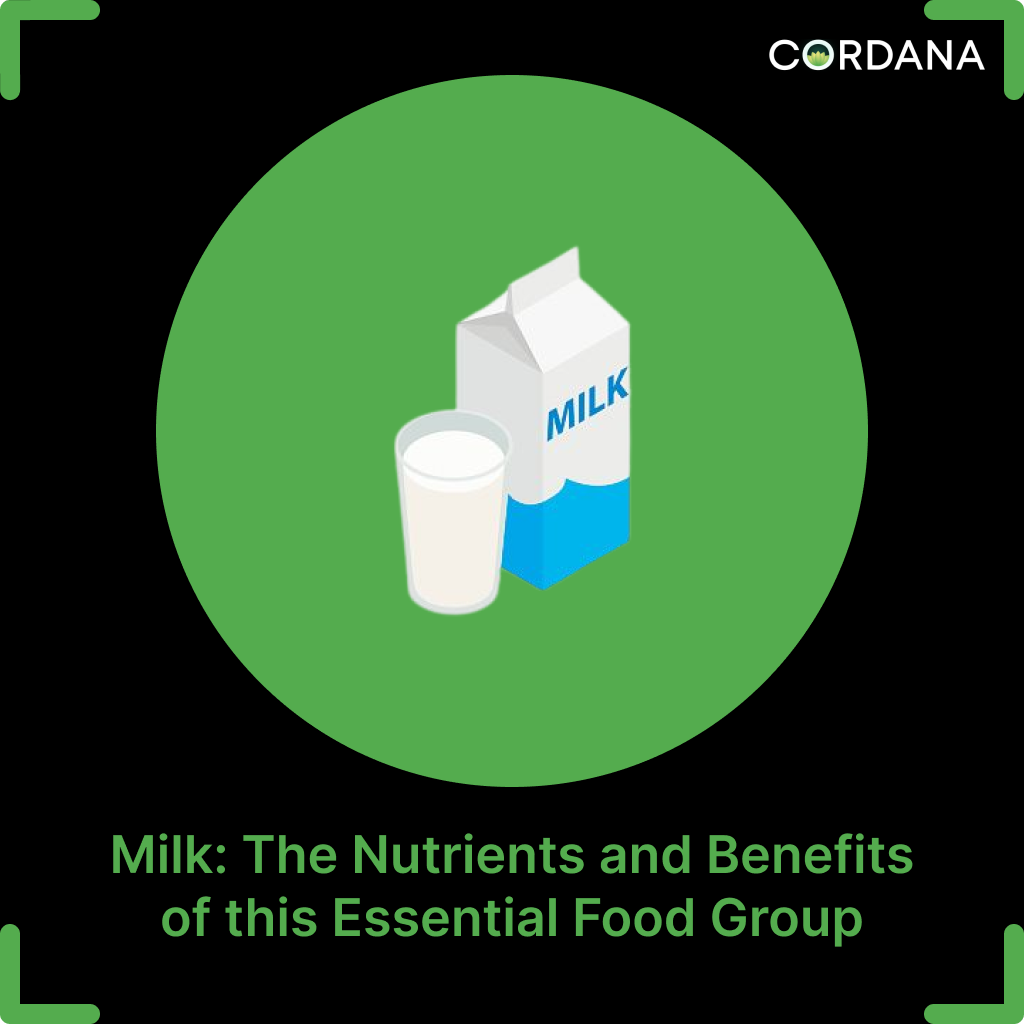 CORDANA

MILK

Milk: The Nutrients and Benefits of this Essential Food Group